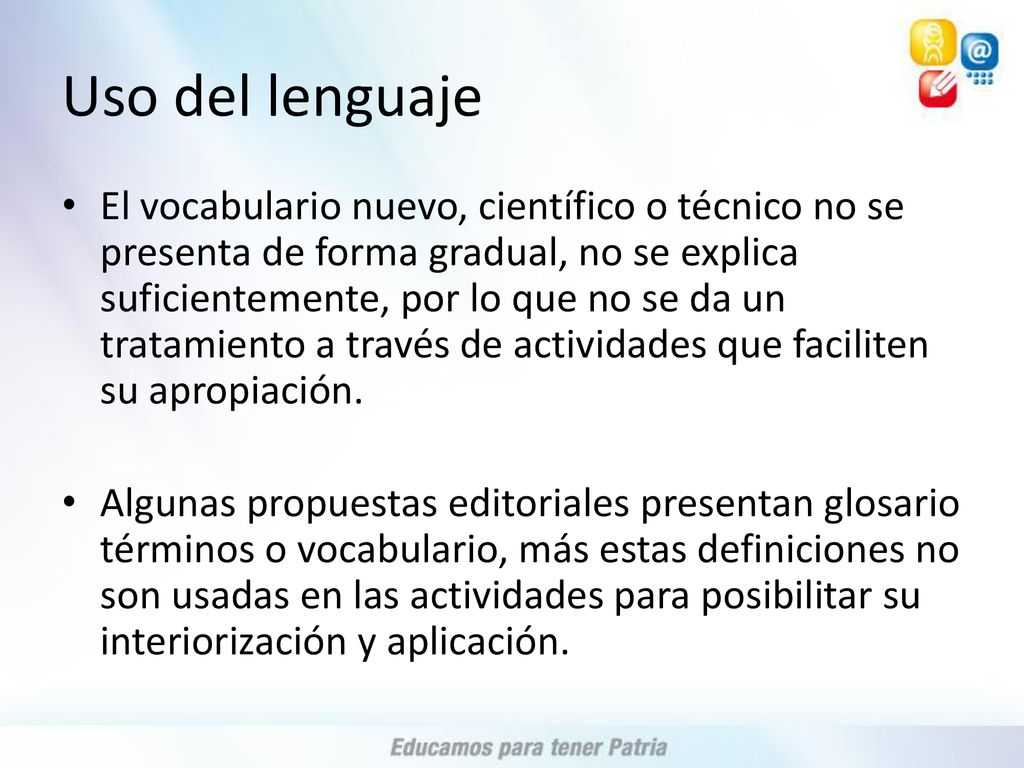 Uso del lenguaje

• El vocabulario nuevo, científico o técnico no se presenta de forma gradual, no se explica suficientemente, por lo que no se da un tratamiento a través de actividades que faciliten su apropiación.

• Algunas propuestas editoriales presentan glosario términos o vocabulario, más estas definiciones no son usadas en las actividades para posibilitar su interiorización y aplicación.

Educamos para tener Patria